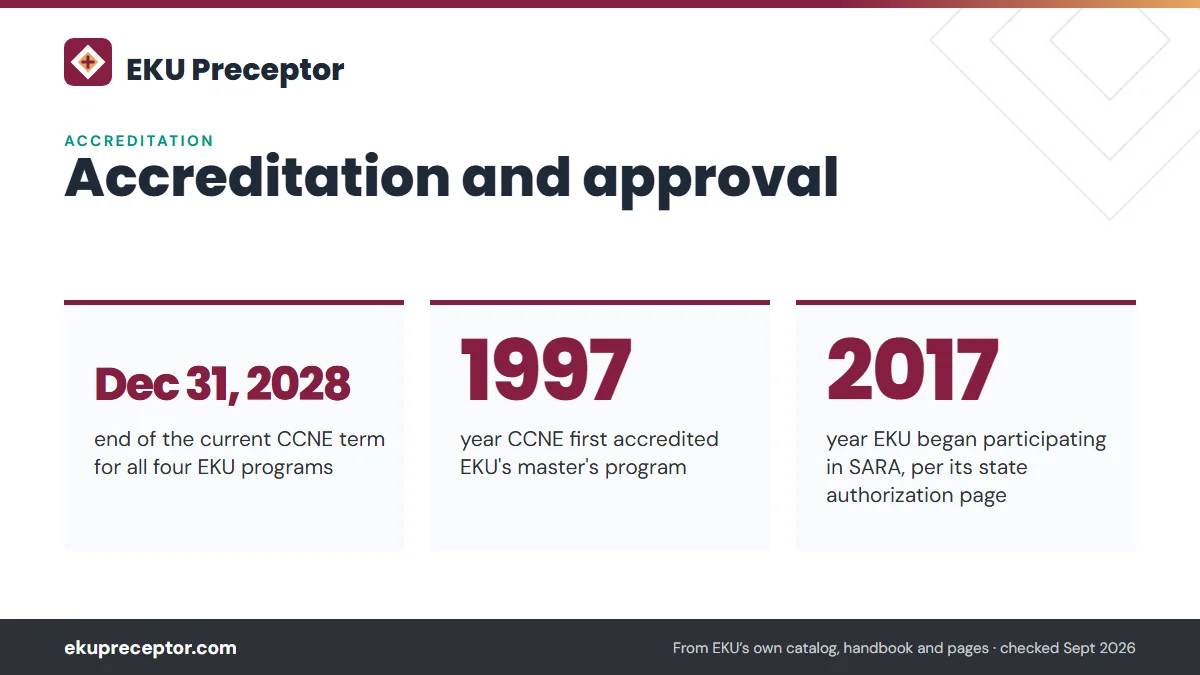 EKU Preceptor

ACCREDITATION

Accreditation and approval

Dec 31, 2028

end of the current CCNE term for all four EKU programs

1997

year CCNE first accredited EKU's master's program

2017

year EKU began participating in SARA, per its state authorization page

ekupreceptor.com

From EKU's own catalog, handbook and pages · checked Sept 2026